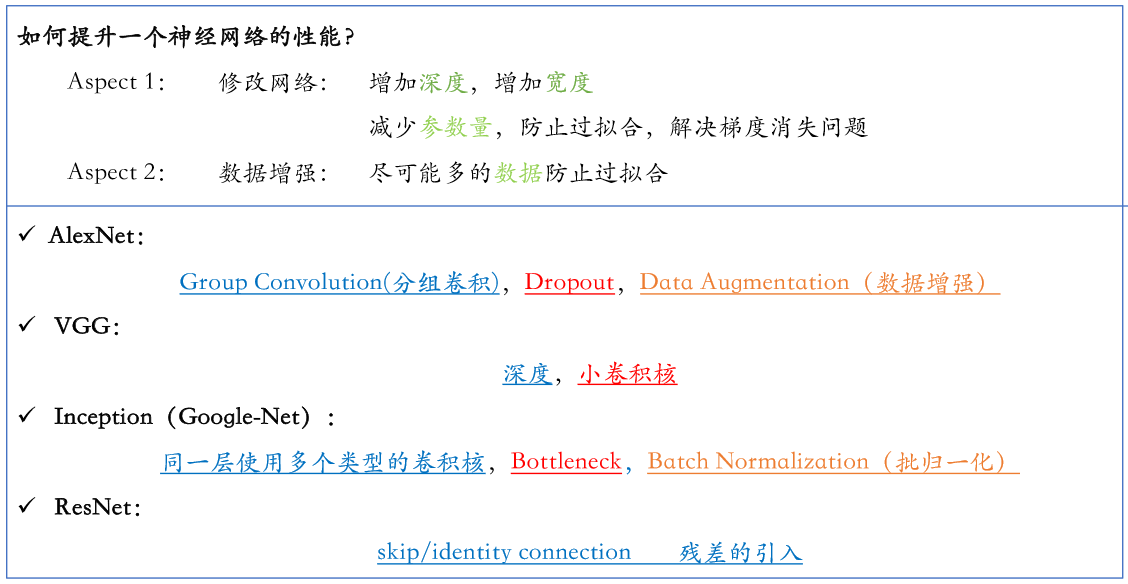 如何提升一个神经网络的性能？

Aspect 1： 修改网络： 增加深度，增加宽度

减少参数量，防止过拟合，解决梯度消失问题

Aspect 2： 数据增强： 尽可能多的数据防止过拟合

✓ AlexNet：

Group Convolution(分组卷积)，Dropout，Data Augmentation（数据增强）

✓ VGG：

深度，小卷积核

✓ Inception（Google-Net）：

同一层使用多个类型的卷积核，Bottleneck，Batch Normalization（批归一化）

✓ ResNet：

skip/identity connection 残差的引入